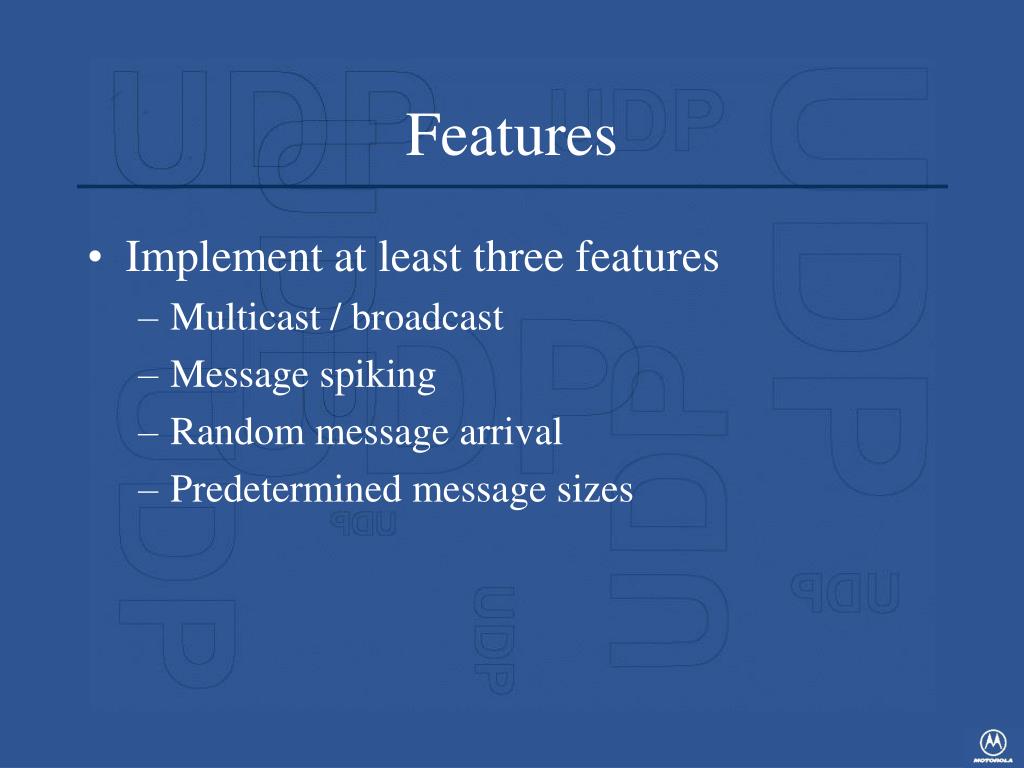 Features

• Implement at least three features
– Multicast / broadcast
– Message spiking
– Random message arrival
– Predetermined message sizes

MOTOROLA